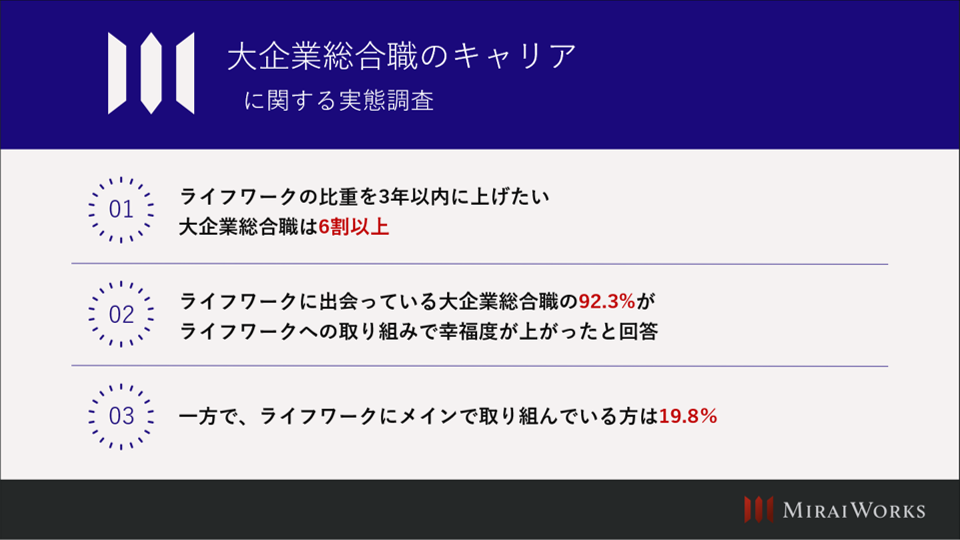 大企業総合職のキャリア
に関する実態調査

01
ライフワークの比重を3年以内に上げたい
大企業総合職は6割以上

02
ライフワークに出会っている大企業総合職の92.3%が
ライフワークへの取り組みで幸福度が上がったと回答

03
一方で、ライフワークにメインで取り組んでいる方は19.8%

MIRAIWORKS